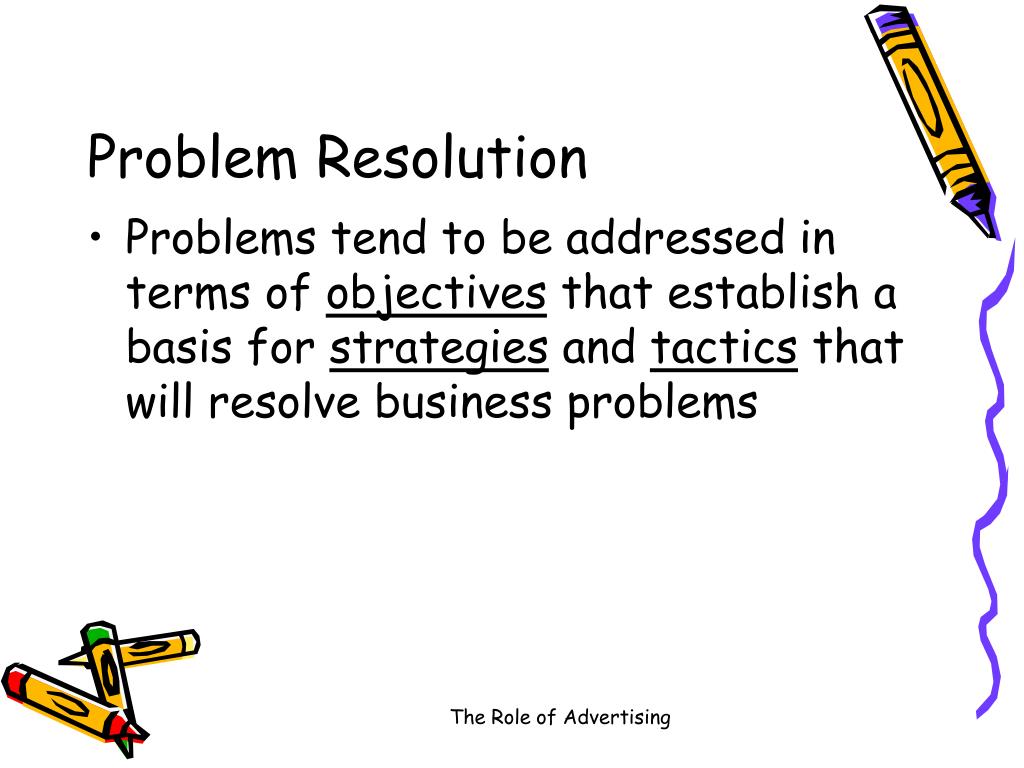 Problem Resolution

• Problems tend to be addressed in terms of objectives that establish a basis for strategies and tactics that will resolve business problems

The Role of Advertising